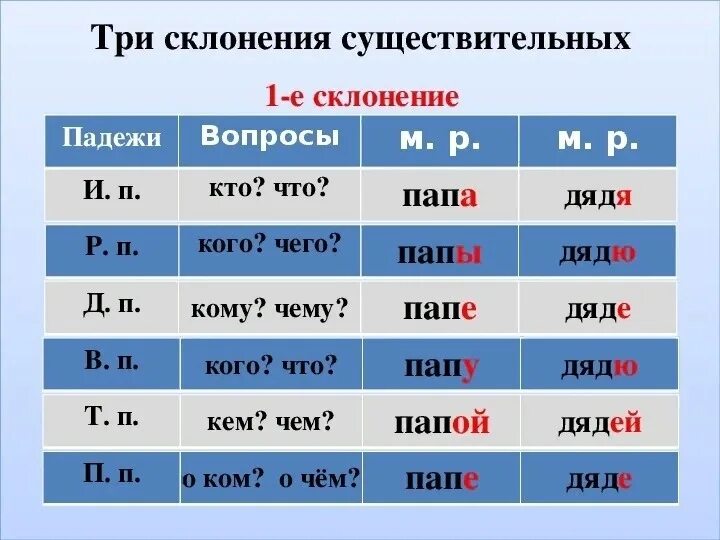 Три склонения существительных

1-е склонение

| Падежи | Вопросы | м. р. | м. р. |
|---|---|---|---|
| И. п. | кто? что? | папа | дядя |
| Р. п. | кого? чего? | папы | дядю |
| Д. п. | кому? чему? | папе | дяде |
| В. п. | кого? что? | папу | дядю |
| Т. п. | кем? чем? | папой | дядей |
| П. п. | о ком? о чём? | папе | дяде |